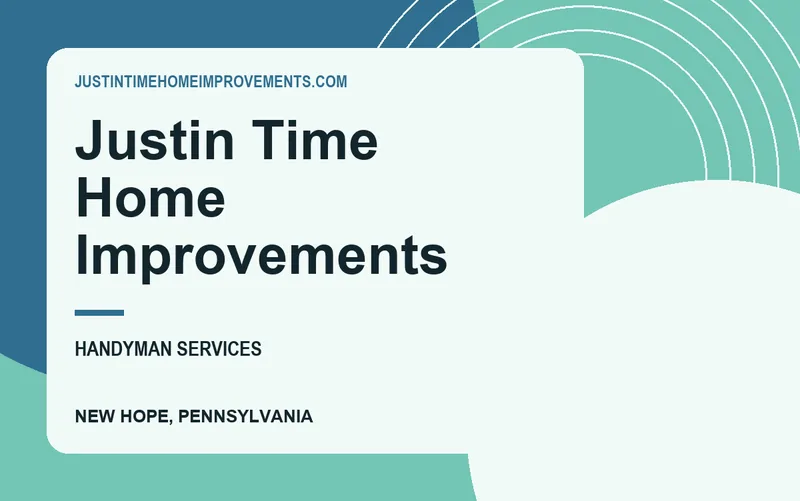 JUSTINTIMEHOMEIMPROVEMENTS.COM

Justin Time Home Improvements

HANDYMAN SERVICES

NEW HOPE, PENNSYLVANIA